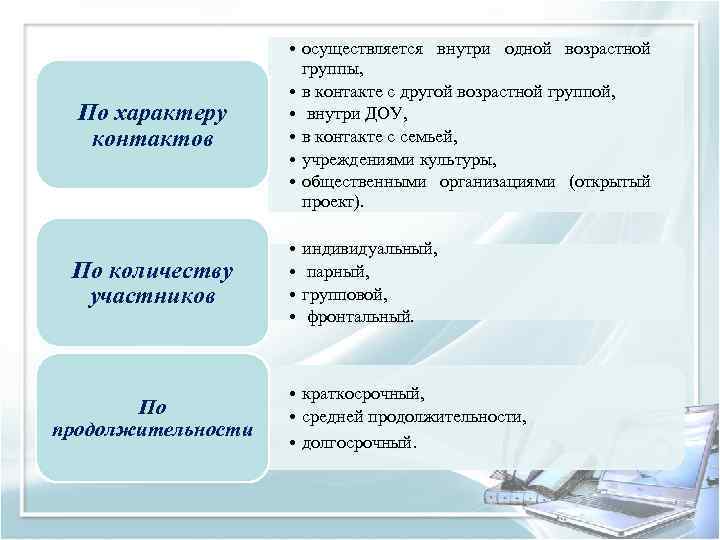 По характеру контактов

• осуществляется внутри одной возрастной группы,
• в контакте с другой возрастной группой,
• внутри ДОУ,
• в контакте с семьей,
• учреждениями культуры,
• общественными организациями (открытый проект).

По количеству участников

• индивидуальный,
• парный,
• групповой,
• фронтальный.

По продолжительности

• краткосрочный,
• средней продолжительности,
• долгосрочный.